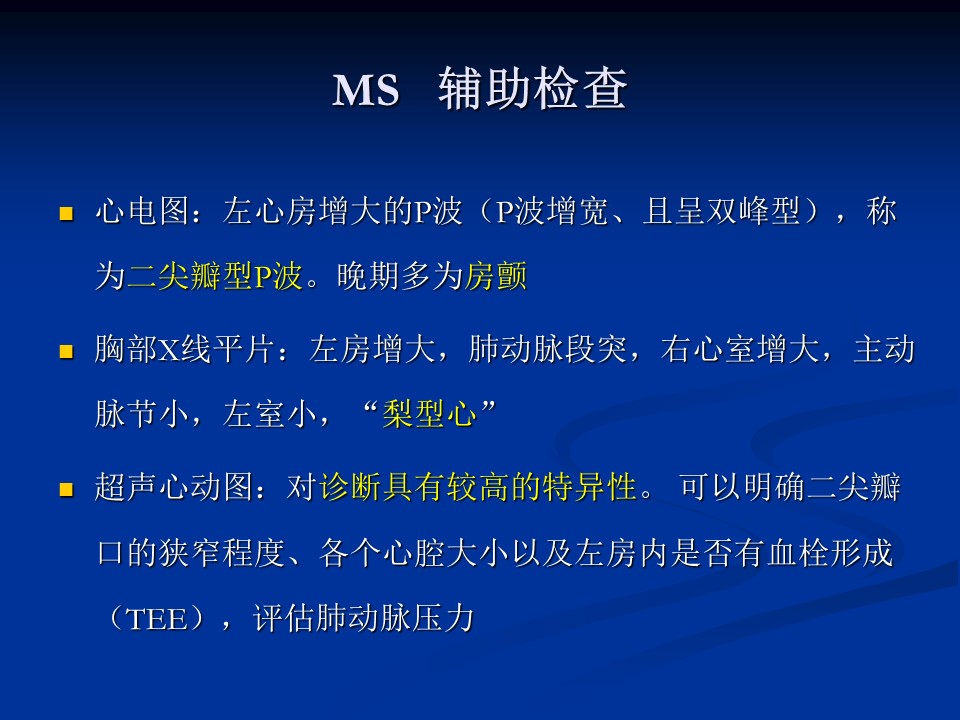 MS 辅助检查

■ 心电图：左心房增大的P波（P波增宽、且呈双峰型），称为二尖瓣型P波。晚期多为房颤

■ 胸部X线平片：左房增大，肺动脉段突，右心室增大，主动脉节小，左室小，“梨型心”

■ 超声心动图：对诊断具有较高的特异性。 可以明确二尖瓣口的狭窄程度、各个心腔大小以及左房内是否有血栓形成（TEE），评估肺动脉压力